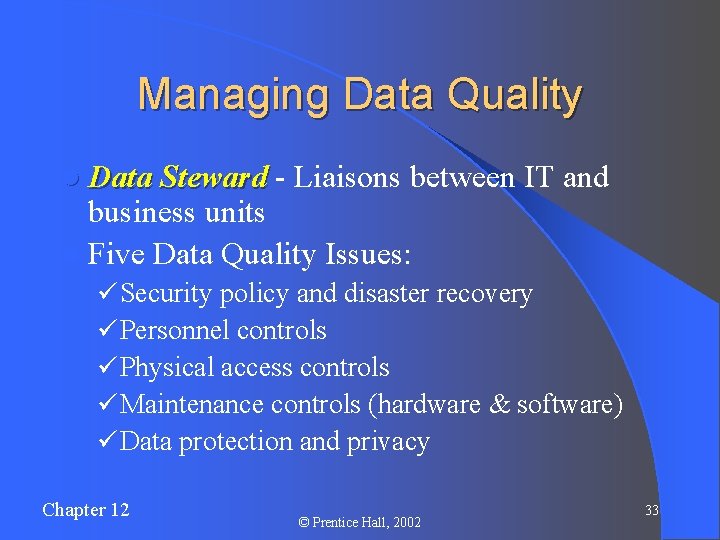 Managing Data Quality

Data Steward - Liaisons between IT and business units

Five Data Quality Issues:

✓Security policy and disaster recovery
✓Personnel controls
✓Physical access controls
✓Maintenance controls (hardware & software)
✓Data protection and privacy

Chapter 12

© Prentice Hall, 2002

33